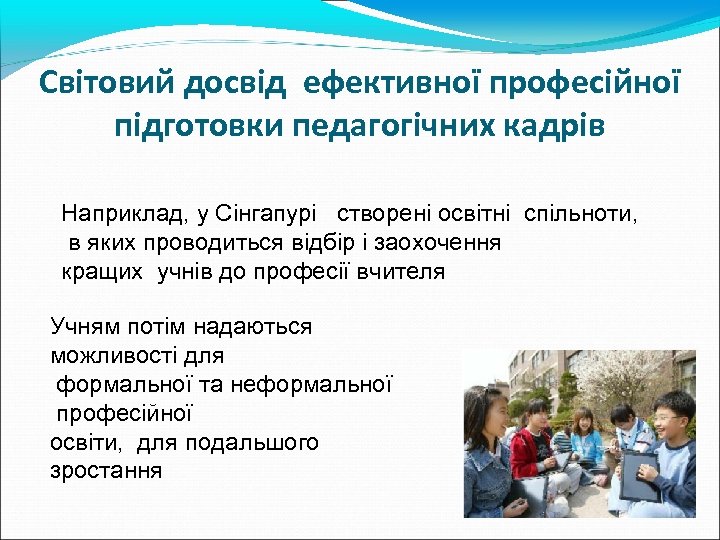 Світовий досвід ефективної професійної підготовки педагогічних кадрів

Наприклад, у Сінгапурі створені освітні спільноти, в яких проводиться відбір і заохочення кращих учнів до професії вчителя

Учням потім надаються можливості для формальної та неформальної професійної освіти, для подальшого зростання